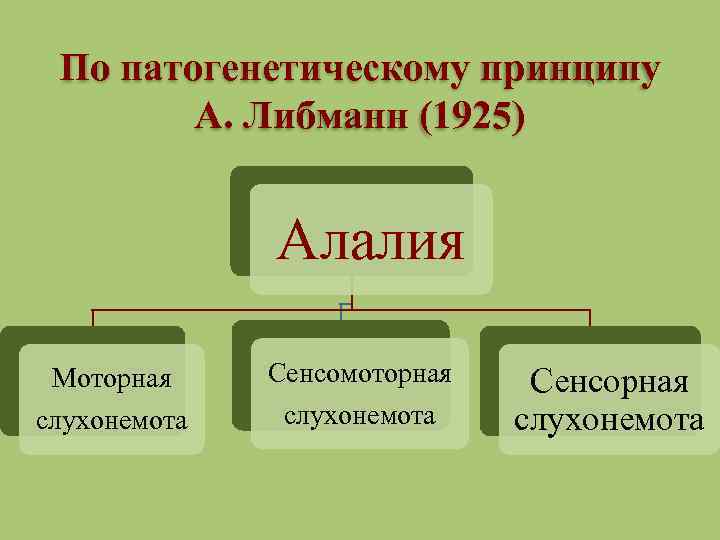 По патогенетическому принципу А. Либманн (1925)

Алалия

Моторная слухонемота

Сенсомоторная слухонемота

Сенсорная слухонемота